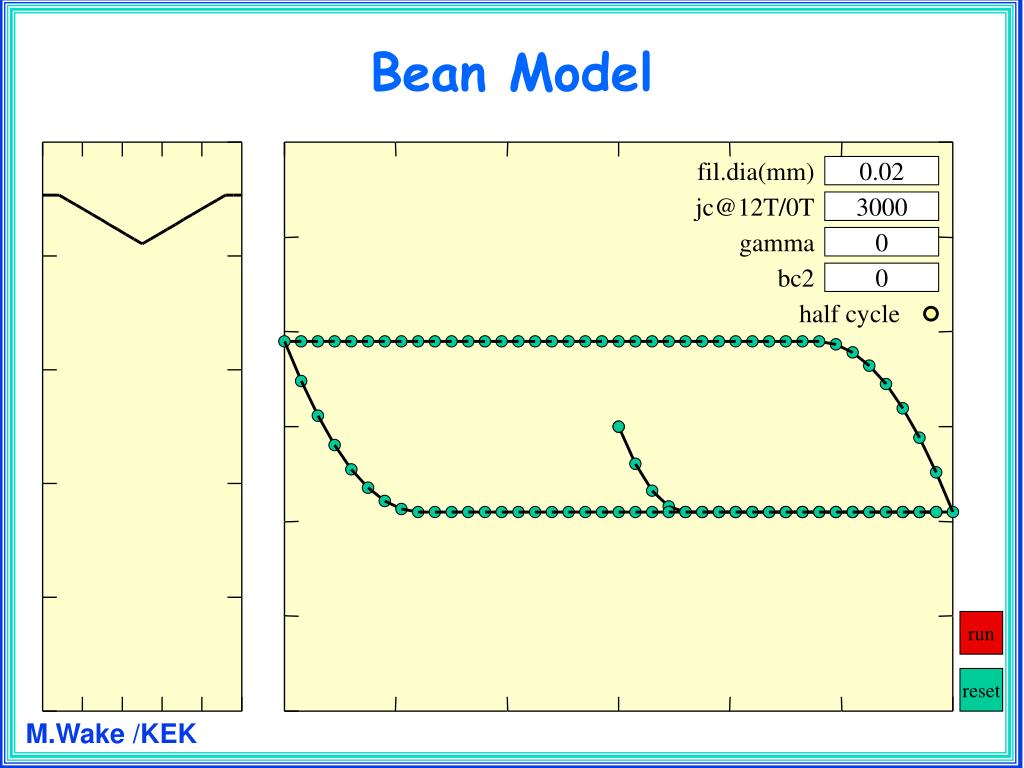 Bean Model

fil.dia(mm) 0.02
jc@12T/0T 3000
gamma 0
bc2 0
half cycle

run
reset

M.Wake /KEK